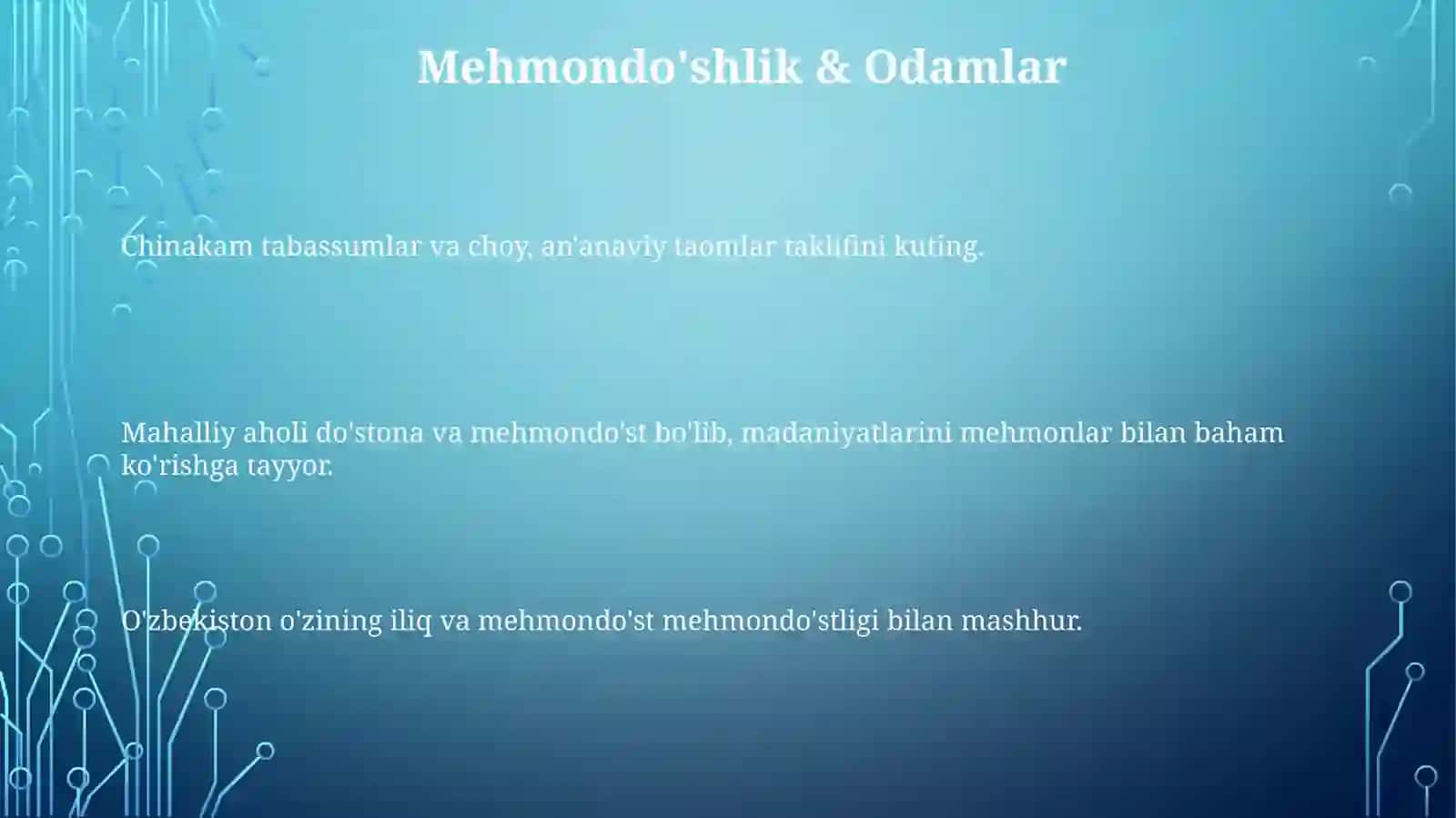 Mehmondo'shlik & Odamlar

Chinakam tabassumlar va choy, an'anaviy taomlar taklifini kuting.

Mahalliy aholi do'stona va mehmondo'st bo'lib, madaniyatlarini mehmonlar bilan baham ko'rishga tayyor.

O'zbekiston o'zining iliq va mehmondo'st mehmondo'stligi bilan mashhur.